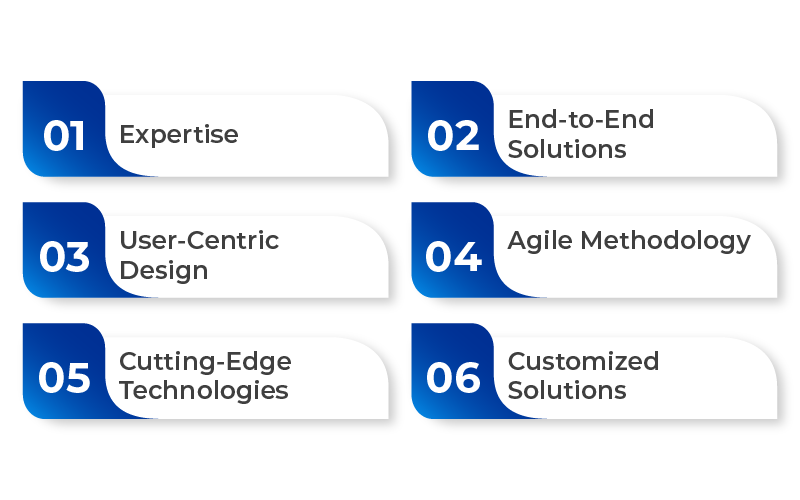 01 Expertise

02 End-to-End Solutions

03 User-Centric Design

04 Agile Methodology

05 Cutting-Edge Technologies

06 Customized Solutions